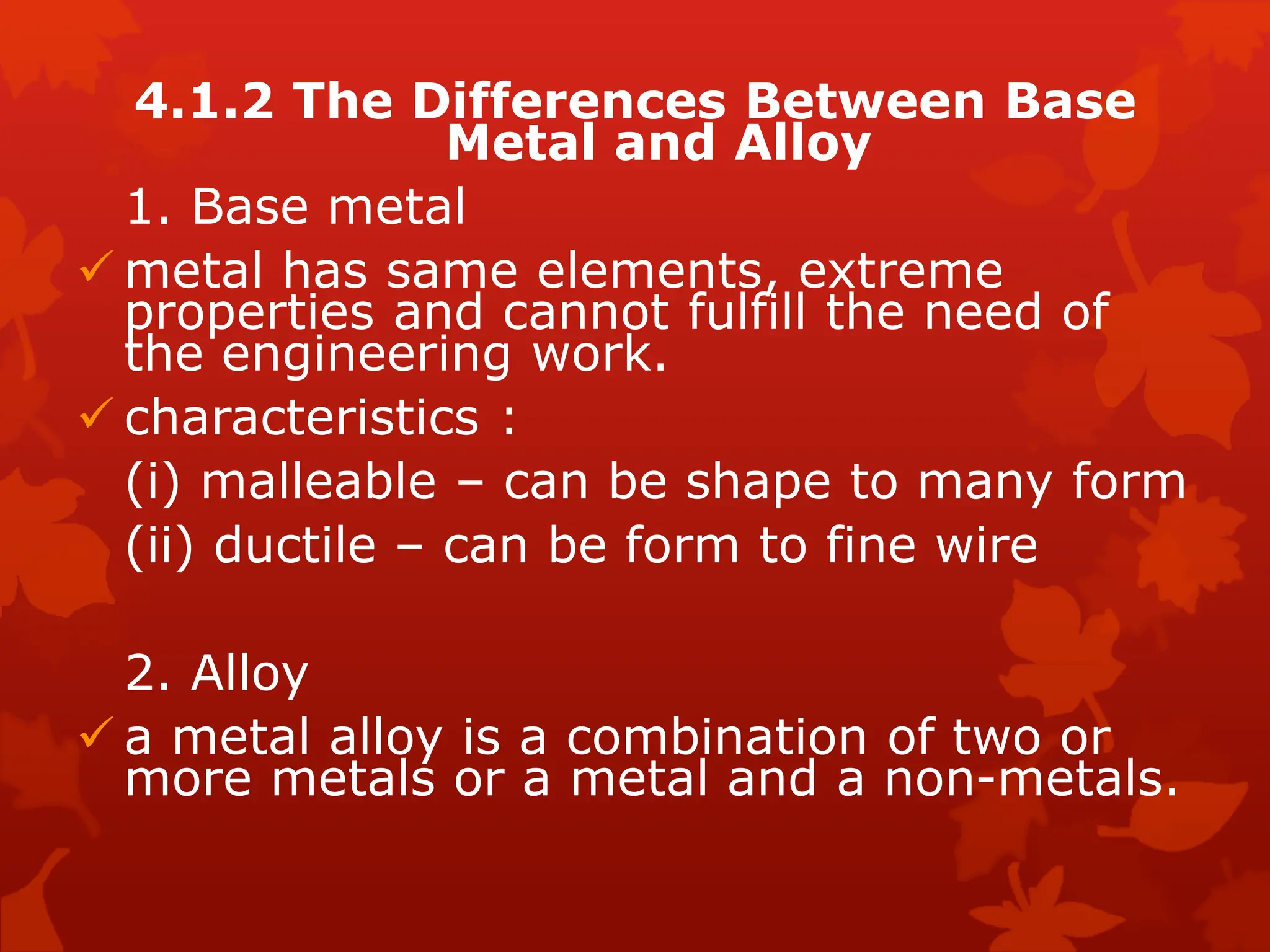 4.1.2 The Differences Between Base Metal and Alloy

1. Base metal

✓ metal has same elements, extreme properties and cannot fulfill the need of the engineering work.

✓ characteristics :

(i) malleable – can be shape to many form

(ii) ductile – can be form to fine wire

2. Alloy

✓ a metal alloy is a combination of two or more metals or a metal and a non-metals.